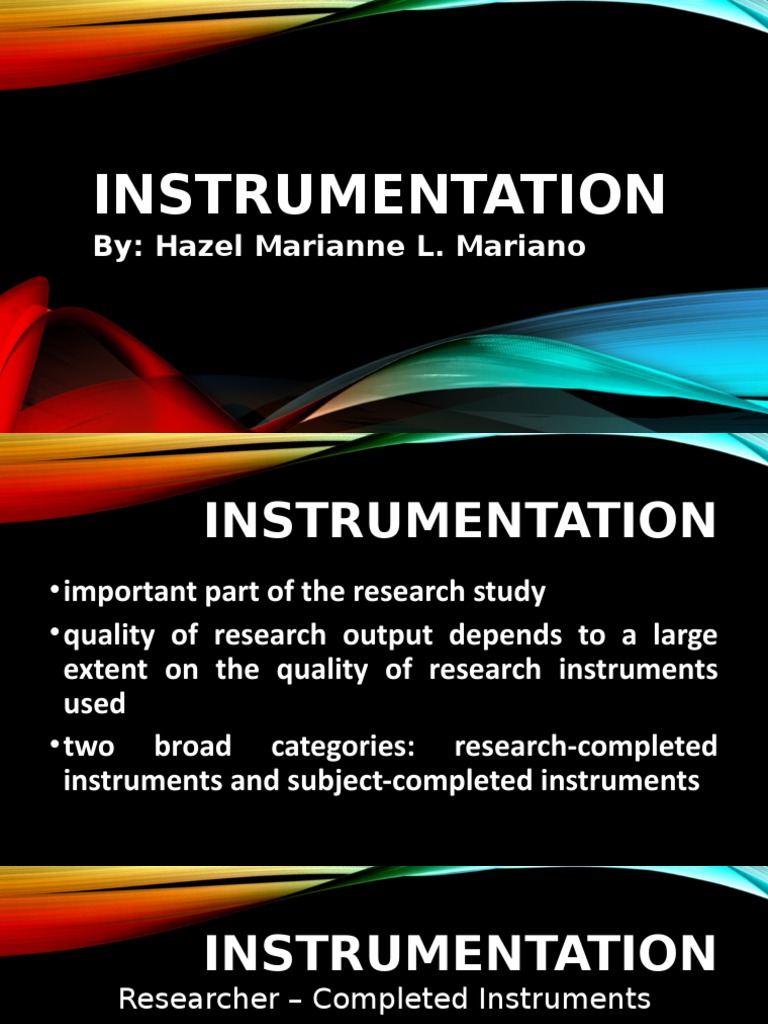 INSTRUMENTATION
By: Hazel Marianne L. Mariano

INSTRUMENTATION

• important part of the research study
• quality of research output depends to a large extent on the quality of research instruments used
• two broad categories: research-completed instruments and subject-completed instruments

INSTRUMENTATION
Researcher – Completed Instruments